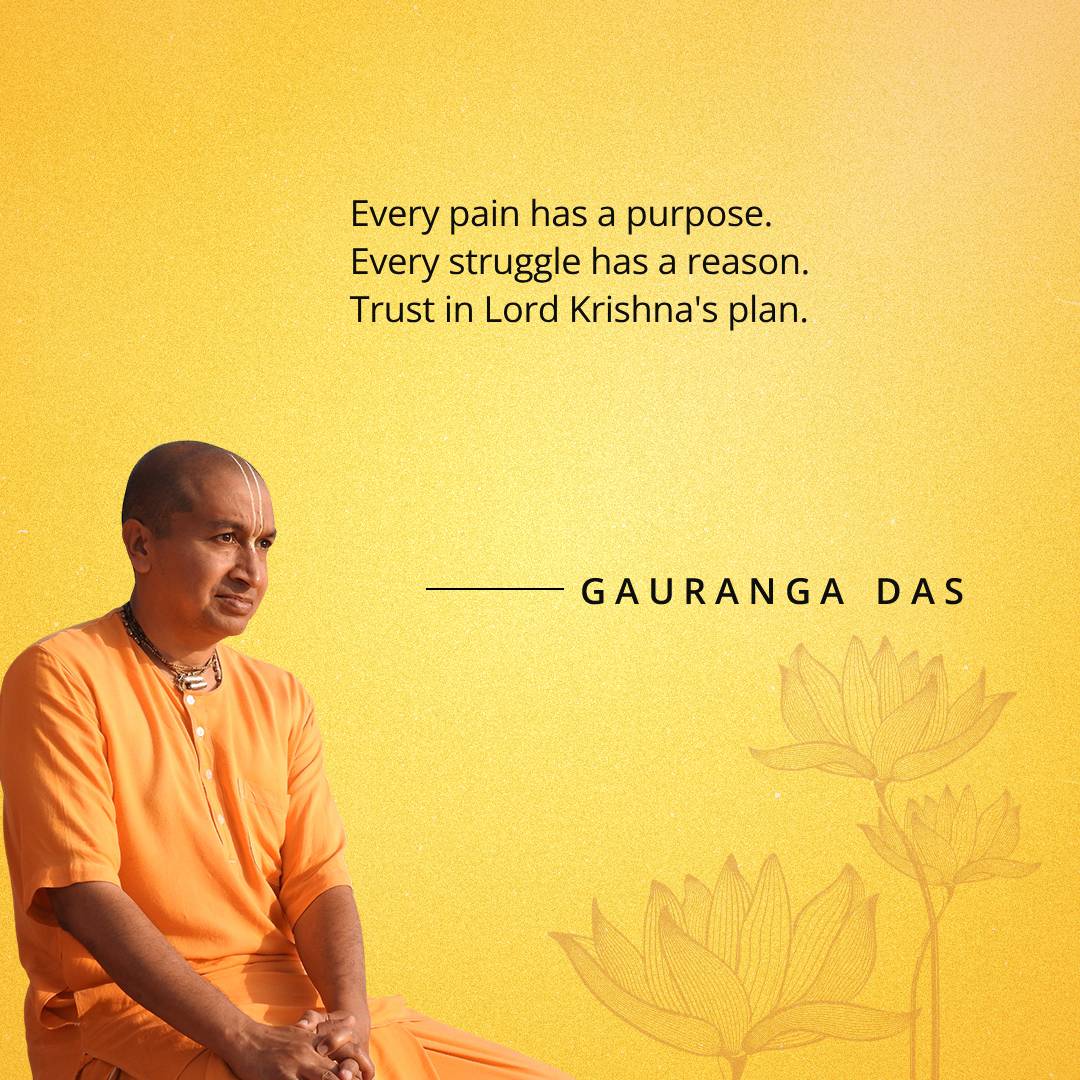 Every pain has a purpose.
Every struggle has a reason.
Trust in Lord Krishna's plan.

GAURANGA DAS